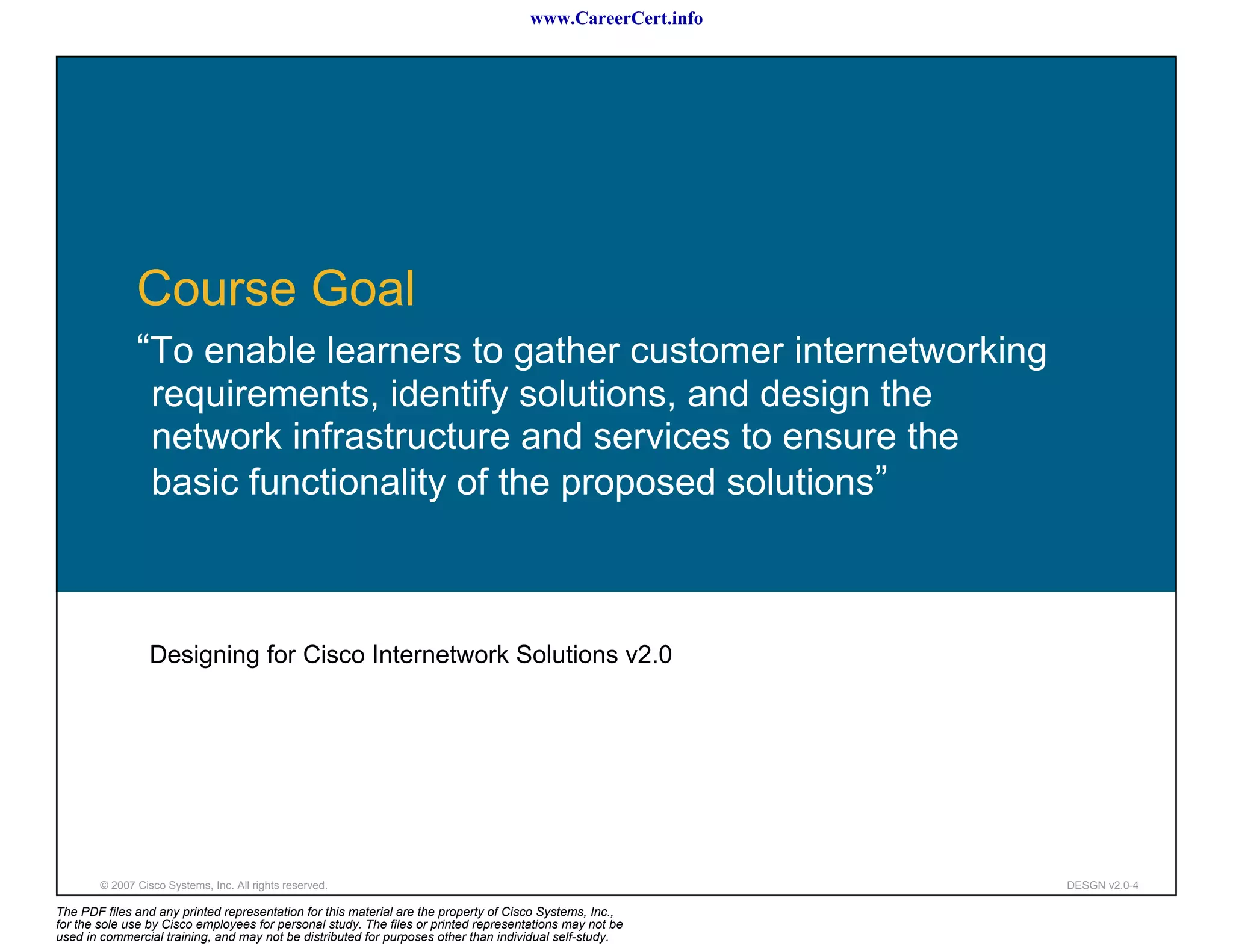 www.CareerCert.info

Course Goal

“To enable learners to gather customer internetworking requirements, identify solutions, and design the network infrastructure and services to ensure the basic functionality of the proposed solutions”

Designing for Cisco Internetwork Solutions v2.0

© 2007 Cisco Systems, Inc. All rights reserved.

DESGN v2.0-4

The PDF files and any printed representation for this material are the property of Cisco Systems, Inc., for the sole use by Cisco employees for personal study. The files or printed representations may not be used in commercial training, and may not be distributed for purposes other than individual self-study.